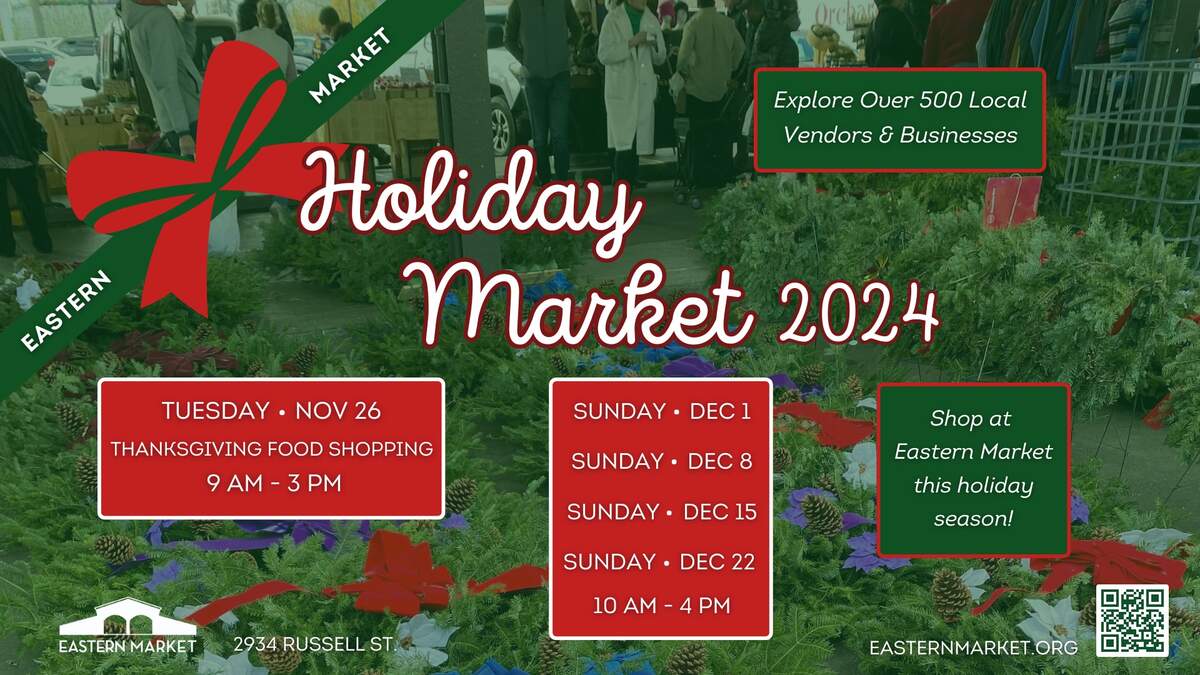 EASTERN MARKET

Holiday Market 2024

Explore Over 500 Local Vendors & Businesses

TUESDAY • NOV 26
THANKSGIVING FOOD SHOPPING
9 AM - 3 PM

SUNDAY • DEC 1
SUNDAY • DEC 8
SUNDAY • DEC 15
SUNDAY • DEC 22
10 AM - 4 PM

Shop at Eastern Market this holiday season!

EASTERN MARKET

2934 RUSSELL ST.

EASTERNMARKET.ORG